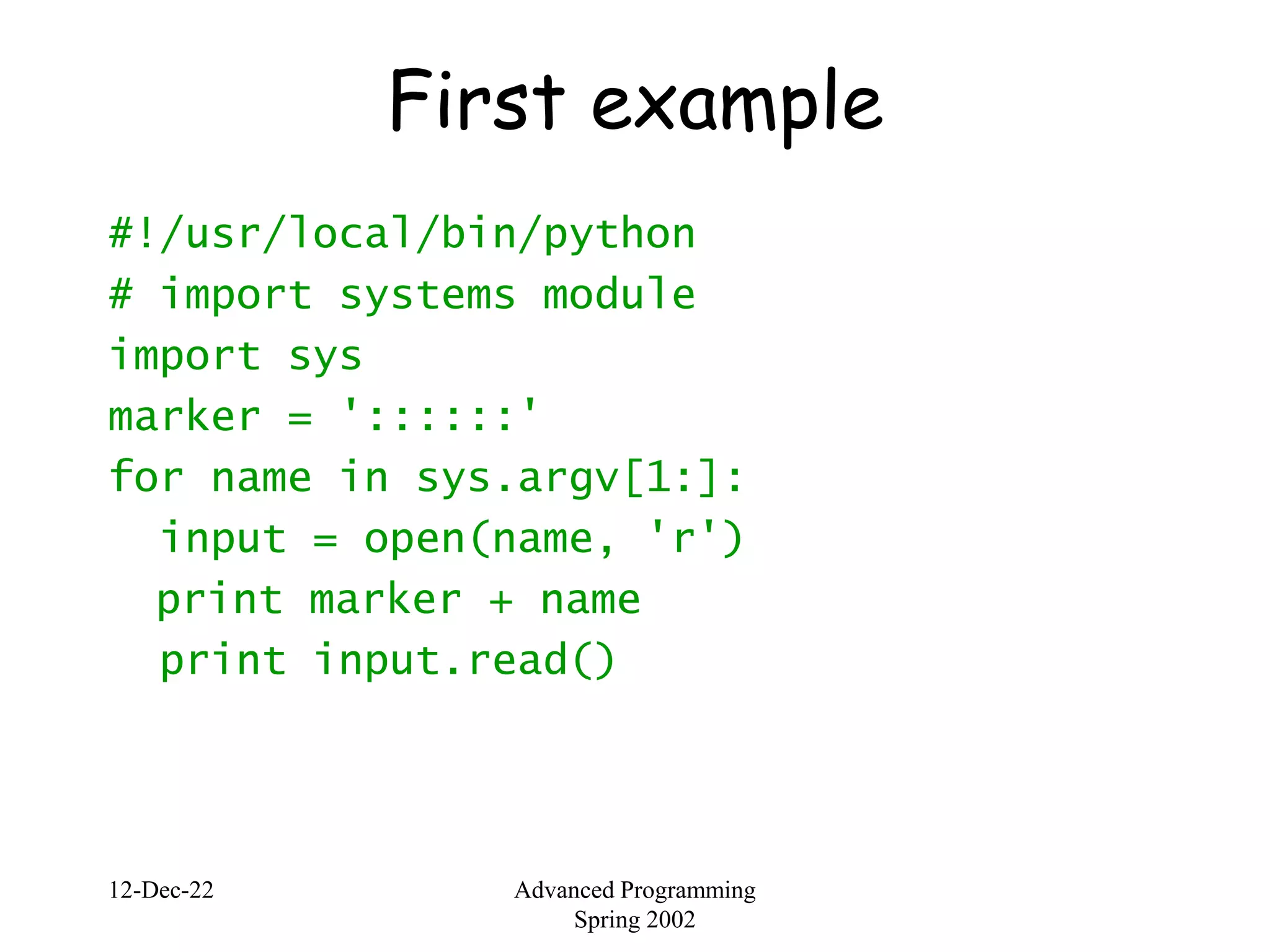 First example

#!/usr/local/bin/python
# import systems module
import sys
marker = '::::::'
for name in sys.argv[1:]:
  input = open(name, 'r')
  print marker + name
  print input.read()

12-Dec-22

Advanced Programming
Spring 2002